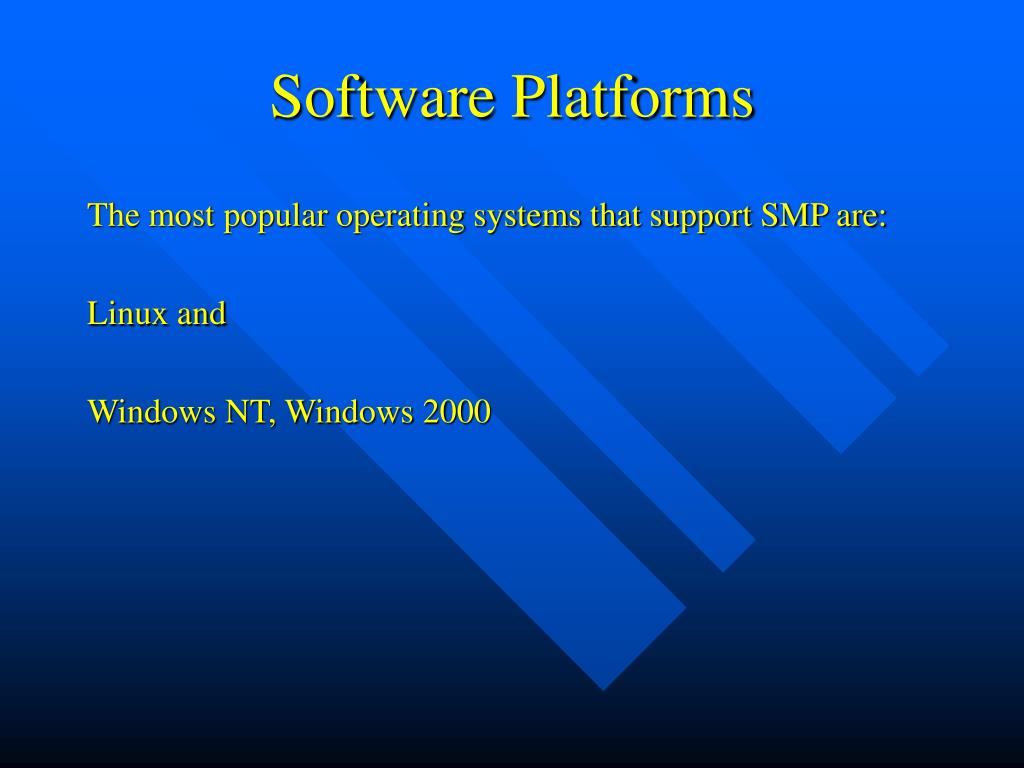 Software Platforms

The most popular operating systems that support SMP are:

Linux and

Windows NT, Windows 2000